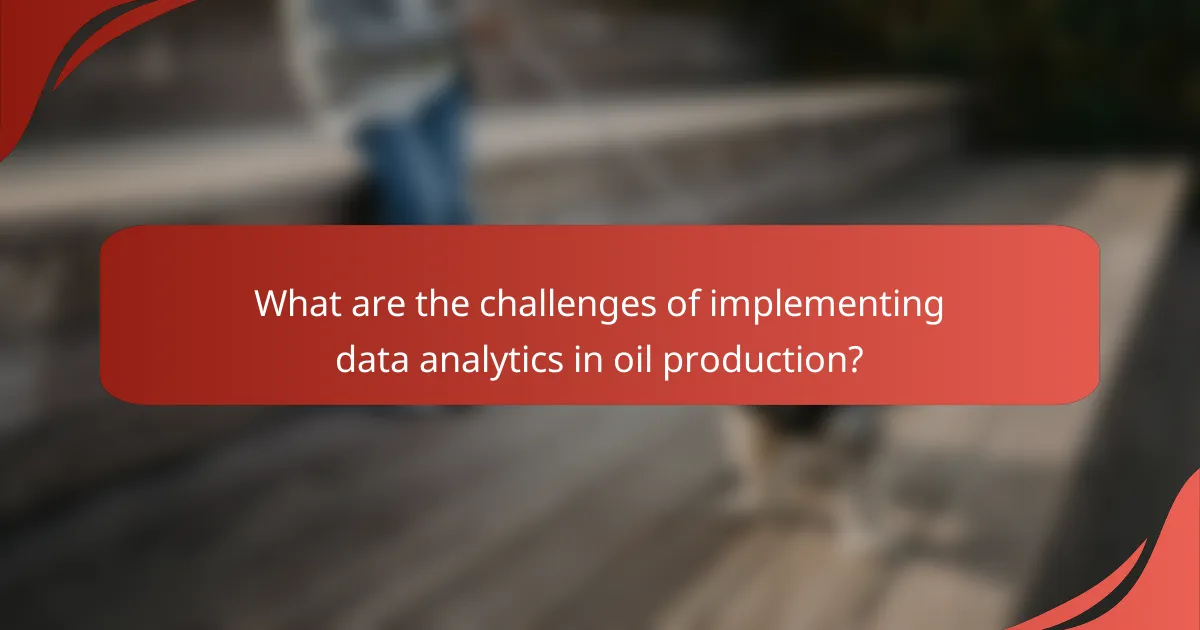 What are the challenges of implementing data analytics in oil production?